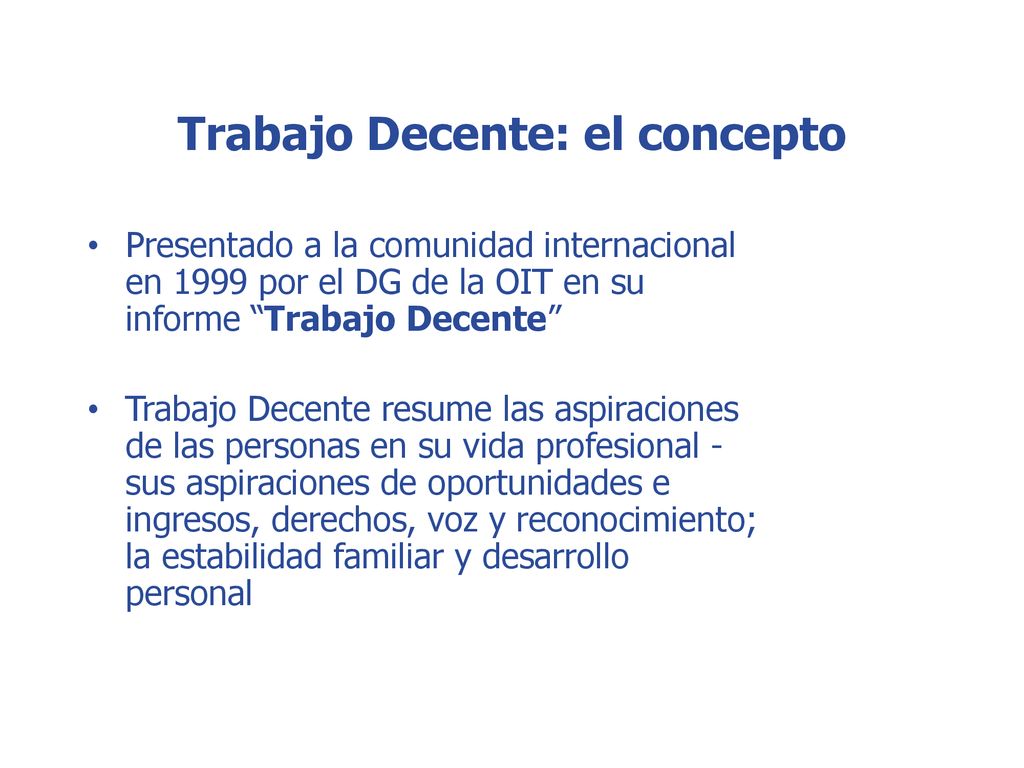 Trabajo Decente: el concepto

• Presentado a la comunidad internacional en 1999 por el DG de la OIT en su informe “Trabajo Decente”

• Trabajo Decente resume las aspiraciones de las personas en su vida profesional - sus aspiraciones de oportunidades e ingresos, derechos, voz y reconocimiento; la estabilidad familiar y desarrollo personal